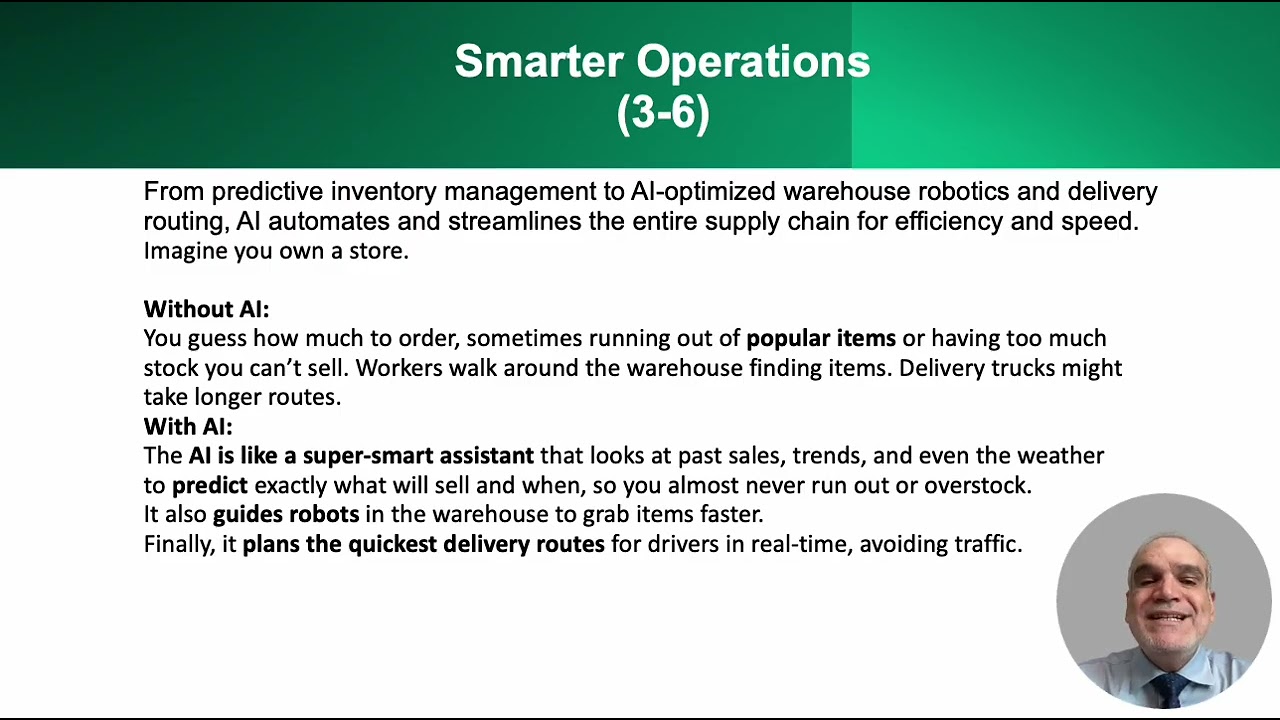 Smarter Operations
(3-6)

From predictive inventory management to AI-optimized warehouse robotics and delivery routing, AI automates and streamlines the entire supply chain for efficiency and speed.
Imagine you own a store.

Without AI:
You guess how much to order, sometimes running out of popular items or having too much stock you can't sell. Workers walk around the warehouse finding items. Delivery trucks might take longer routes.
With AI:
The AI is like a super-smart assistant that looks at past sales, trends, and even the weather to predict exactly what will sell and when, so you almost never run out or overstock.
It also guides robots in the warehouse to grab items faster.
Finally, it plans the quickest delivery routes for drivers in real-time, avoiding traffic.